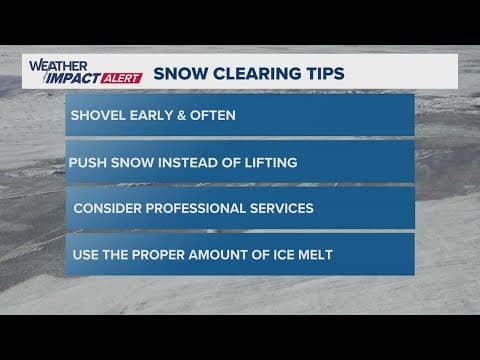 WEATHER IMPACT ALERT

SNOW CLEARING TIPS

SHOVEL EARLY & OFTEN

PUSH SNOW INSTEAD OF LIFTING

CONSIDER PROFESSIONAL SERVICES

USE THE PROPER AMOUNT OF ICE MELT